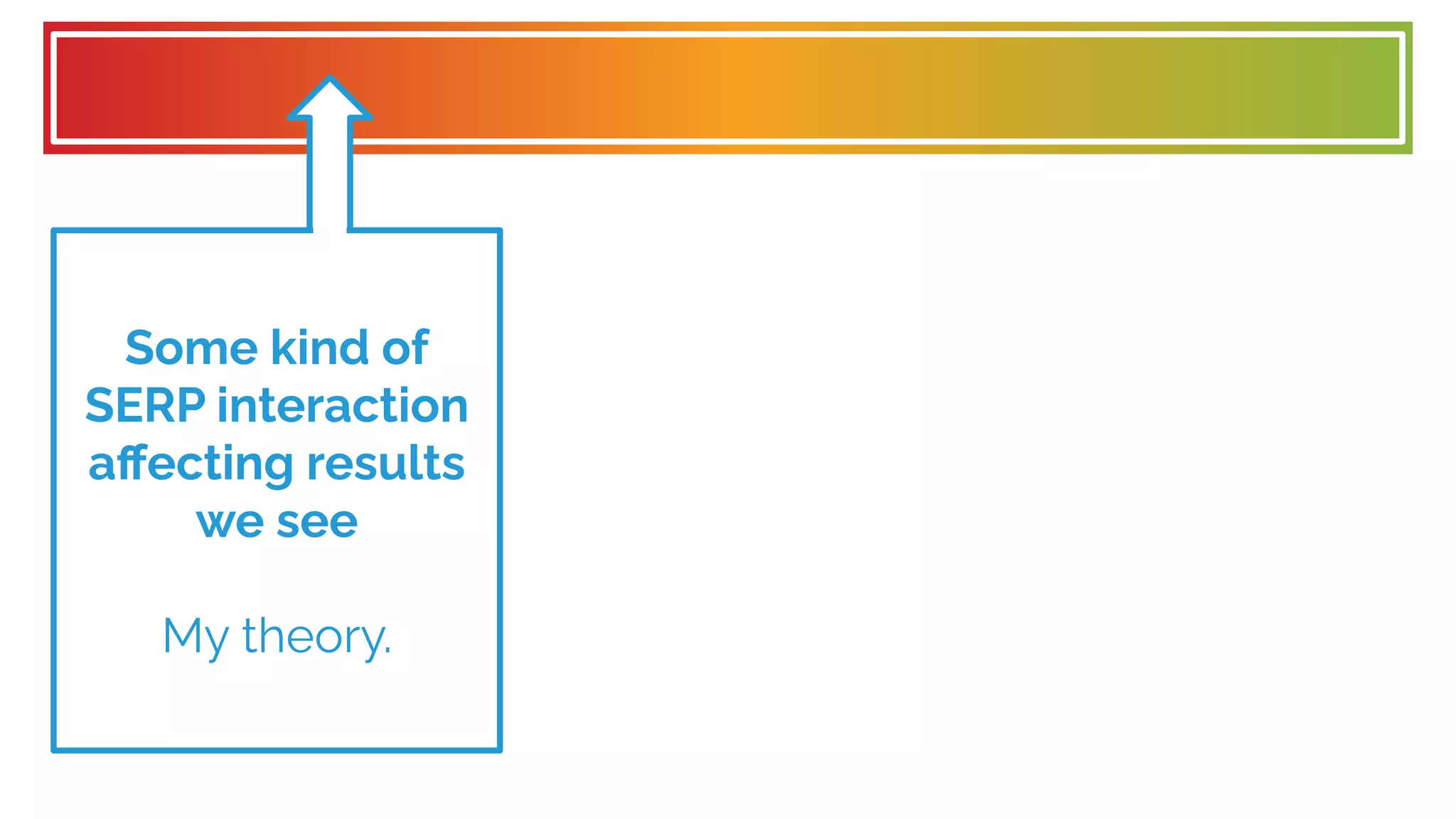 Some kind of SERP interaction affecting results we see

My theory.